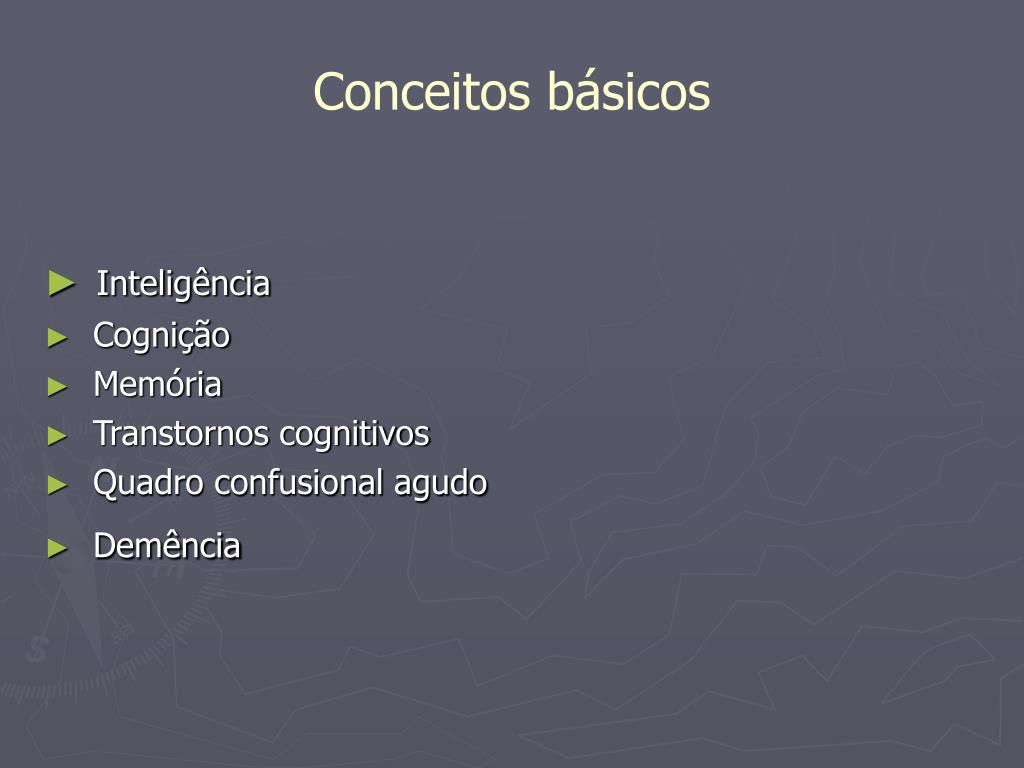 Conceitos básicos

► Inteligência
► Cognição
► Memória
► Transtornos cognitivos
► Quadro confusional agudo
► Demência